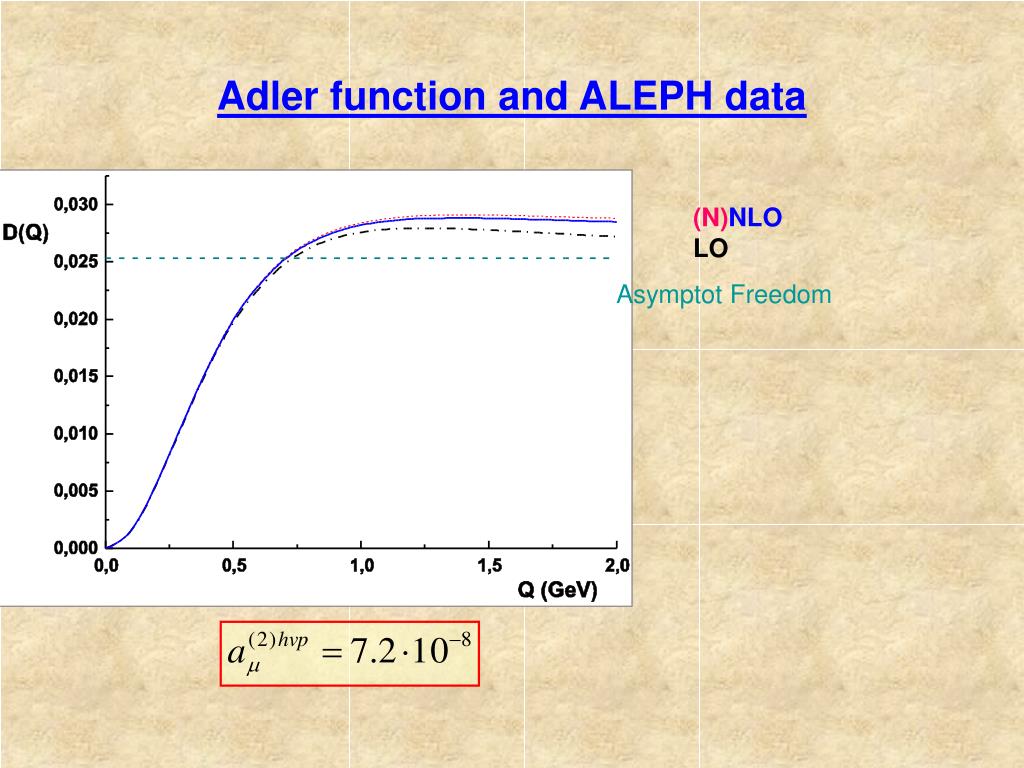 Adler function and ALEPH data

D(Q)

0,030
0,025
0,020
0,015
0,010
0,005
0,000

0,0
0,5
1,0
1,5
2,0

Q (GeV)

(N)NLO
LO
Asymptot Freedom

$a_{\mu}^{(2)hvp} = 7.2 \cdot 10^{-8}$